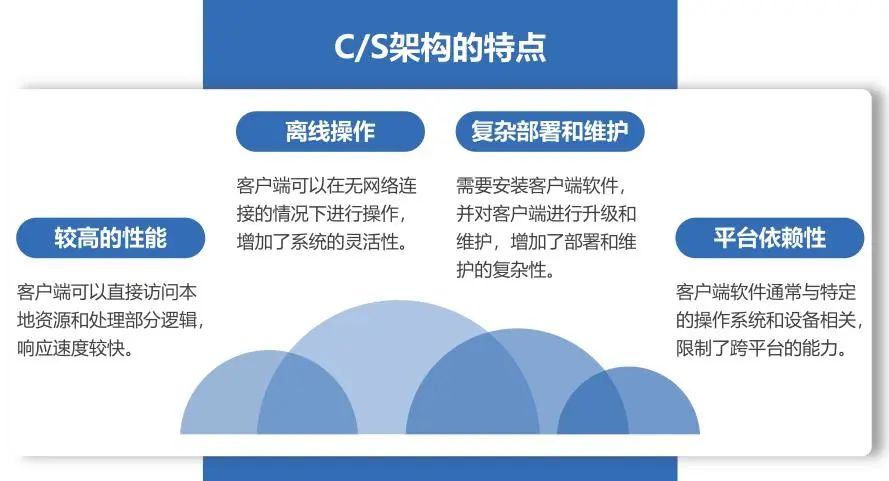 C/S架构的特点

较高的性能

客户端可以直接访问本地资源和处理部分逻辑，响应速度较快。

离线操作

客户端可以在无网络连接的情况下进行操作，增加了系统的灵活性。

复杂部署和维护

需要安装客户端软件，并对客户端进行升级和维护，增加了部署和维护的复杂性。

平台依赖性

客户端软件通常与特定的操作系统和设备相关，限制了跨平台的能力。